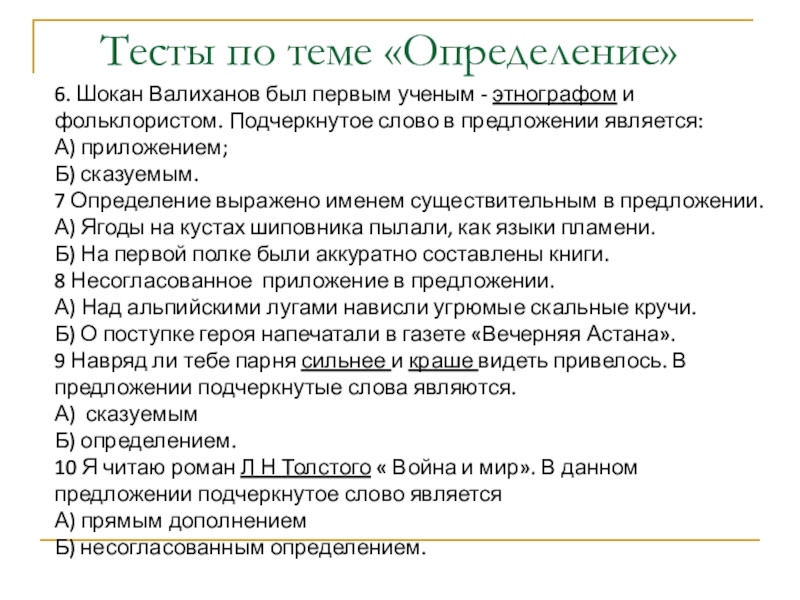 Тесты по теме «Определение»

6. Шокан Валиханов был первым ученым - этнографом и фольклористом. Подчеркнутое слово в предложении является:
А) приложением;
Б) сказуемым.
7 Определение выражено именем существительным в предложении.
А) Ягоды на кустах шиповника пылали, как языки пламени.
Б) На первой полке были аккуратно составлены книги.
8 Несогласованное  приложение в предложении.
А) Над альпийскими лугами нависли угрюмые скальные кручи.
Б) О поступке героя напечатали в газете «Вечерняя Астана».
9 Навряд ли тебе парня сильнее и краше видеть привелось. В предложении подчеркнутые слова являются.
А)  сказуемым
Б) определением.
10 Я читаю роман Л Н Толстого « Война и мир». В данном предложении подчеркнутое слово является
А) прямым дополнением
Б) несогласованным определением.